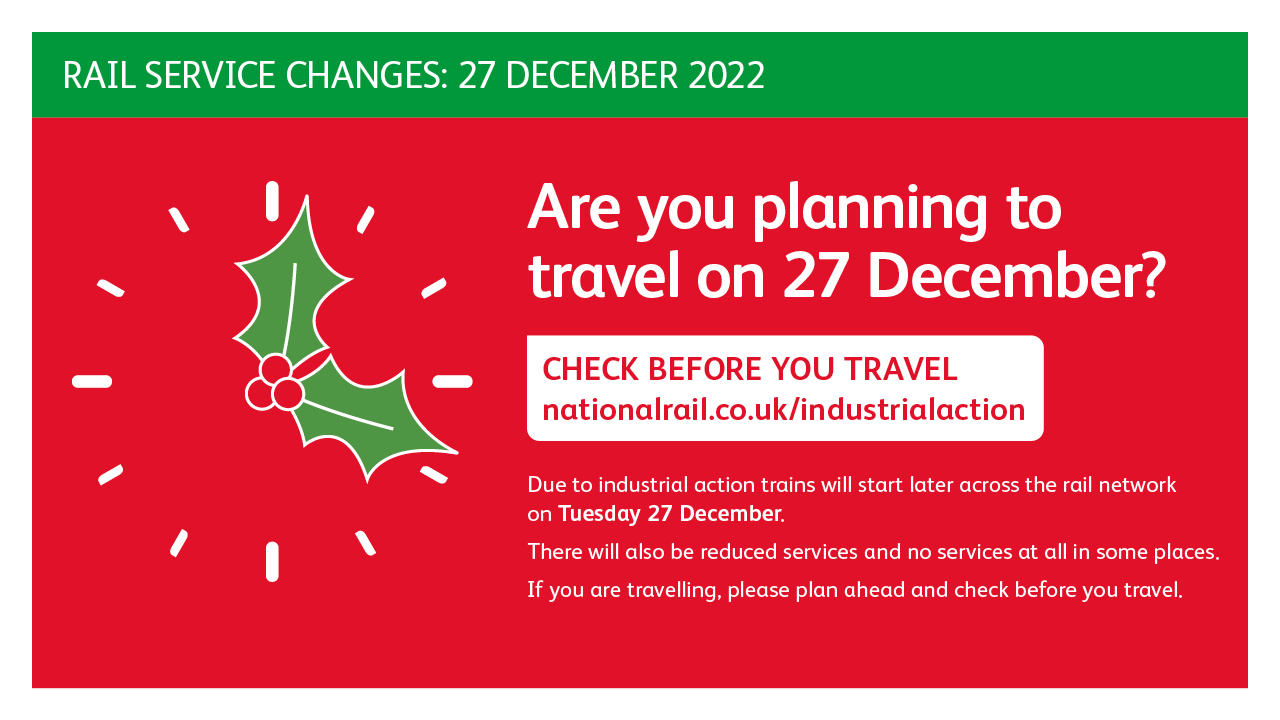 RAIL SERVICE CHANGES: 27 DECEMBER 2022

Are you planning to travel on 27 December?

CHECK BEFORE YOU TRAVEL
nationalrail.co.uk/industrialaction

Due to industrial action trains will start later across the rail network on Tuesday 27 December.

There will also be reduced services and no services at all in some places.

If you are travelling, please plan ahead and check before you travel.